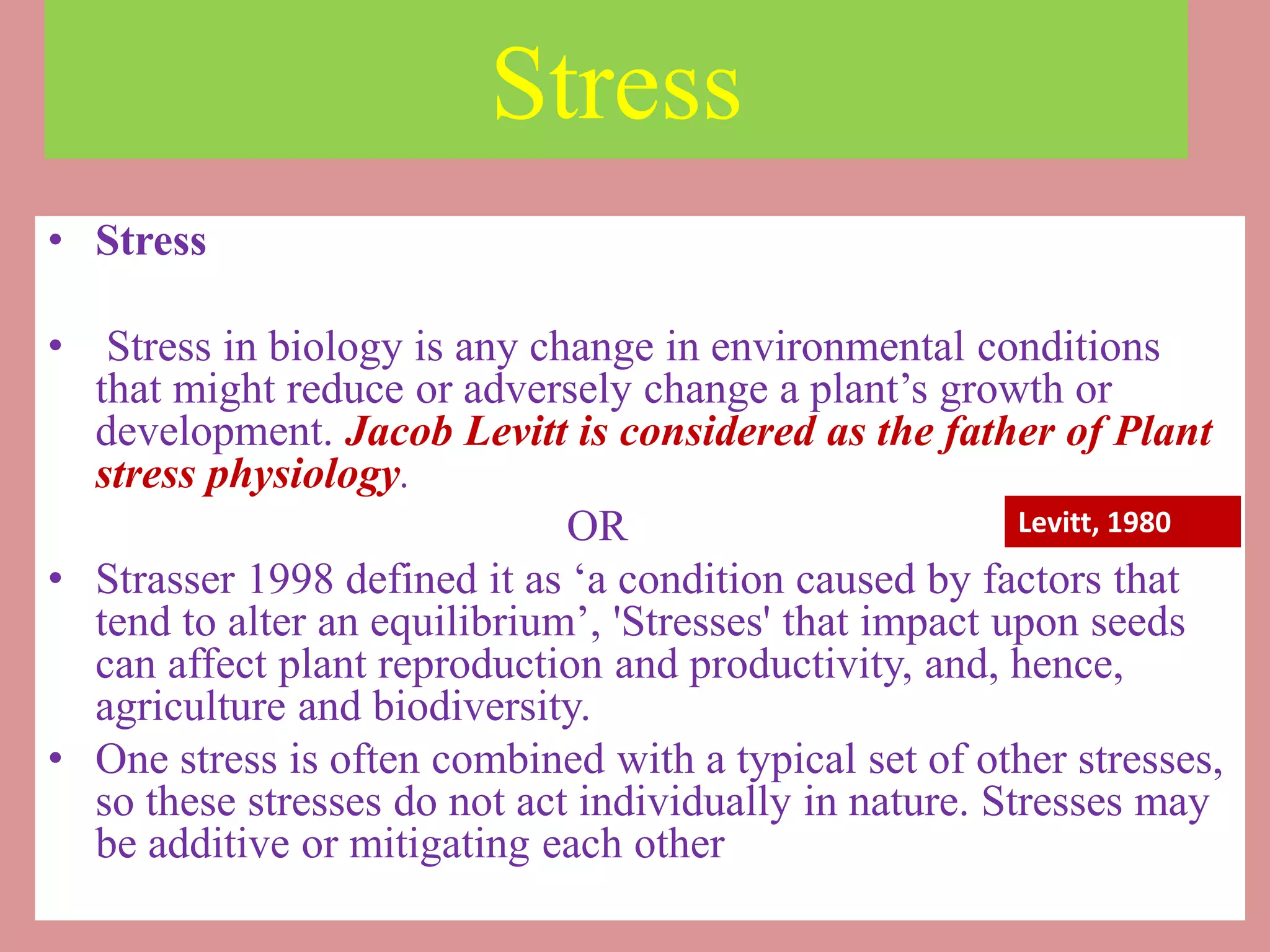 Stress

• Stress

• Stress in biology is any change in environmental conditions that might reduce or adversely change a plant’s growth or development. Jacob Levitt is considered as the father of Plant stress physiology.

OR

Levitt, 1980

• Strasser 1998 defined it as ‘a condition caused by factors that tend to alter an equilibrium’, 'Stresses' that impact upon seeds can affect plant reproduction and productivity, and, hence, agriculture and biodiversity.

• One stress is often combined with a typical set of other stresses, so these stresses do not act individually in nature. Stresses may be additive or mitigating each other